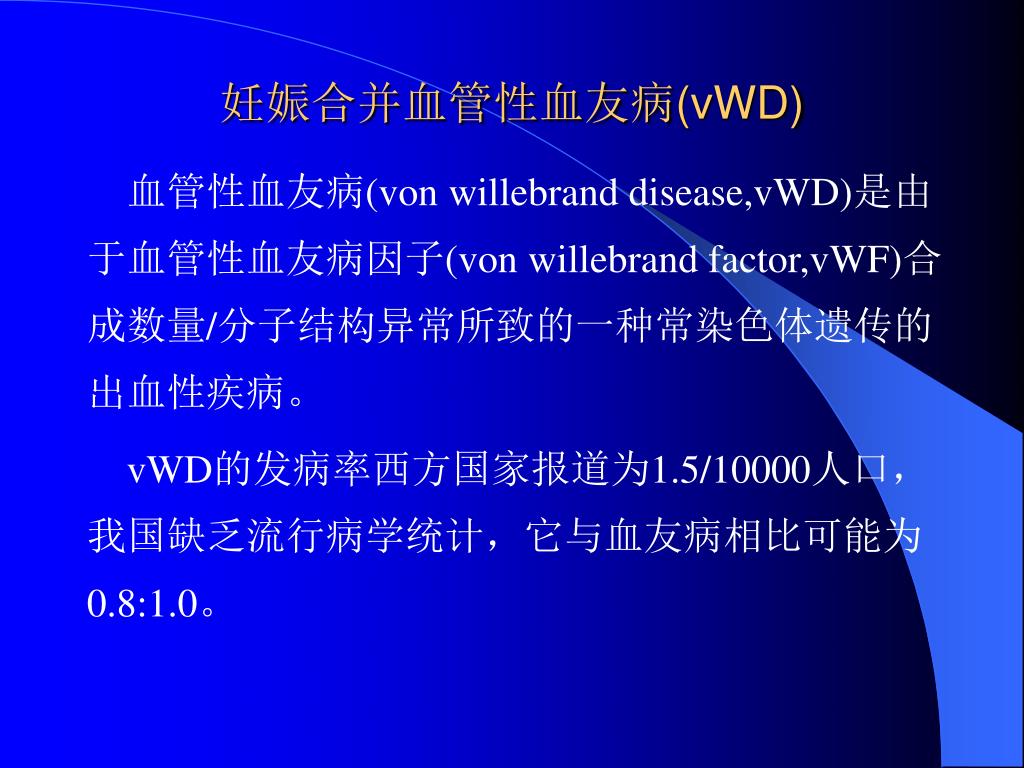 妊娠合并血管性血友病(vWD)

血管性血友病(von willebrand disease,vWD)是由于血管性血友病因子(von willebrand factor,vWF)合成数量/分子结构异常所致的一种常染色体遗传的出血性疾病。

vWD的发病率西方国家报道为1.5/10000人口，我国缺乏流行病学统计，它与血友病相比可能为0.8:1.0。